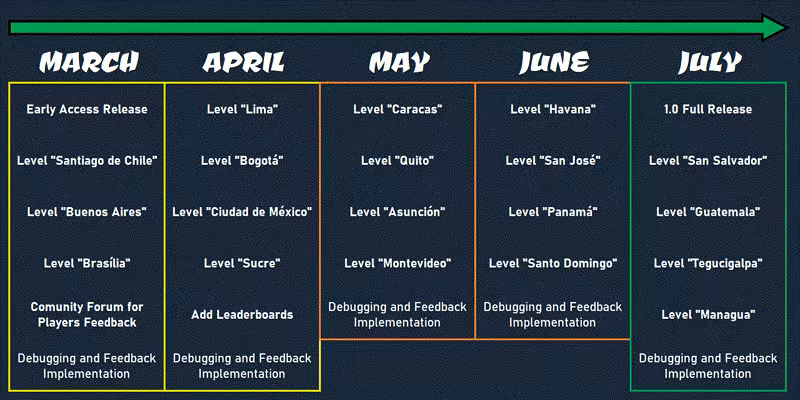 MARCH

Early Access Release

Level "Santiago de Chile"

Level "Buenos Aires"

Level "Brasília"

Comunity Forum for Players Feedback

Debugging and Feedback Implementation

APRIL

Level "Lima"

Level "Bogotá"

Level "Ciudad de México"

Level "Sucre"

Add Leaderboards

Debugging and Feedback Implementation

MAY

Level "Caracas"

Level "Quito"

Level "Asunción"

Level "Montevideo"

Debugging and Feedback Implementation

JUNE

Level "Havana"

Level "San José"

Level "Panamá"

Level "Santo Domingo"

Debugging and Feedback Implementation

JULY

1.0 Full Release

Level "San Salvador"

Level "Guatemala"

Level "Tegucigalpa"

Level "Managua"

Debugging and Feedback Implementation